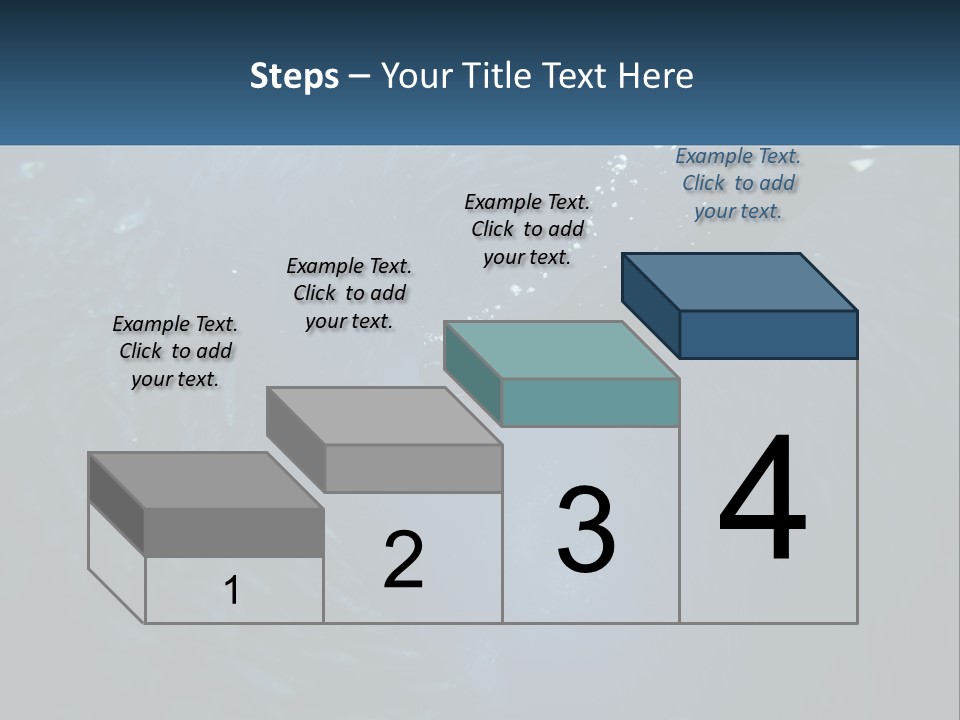 Steps – Your Title Text Here

Example Text. Click to add your text.

Example Text. Click to add your text.

Example Text. Click to add your text.

Example Text. Click to add your text.

1

2

3

4